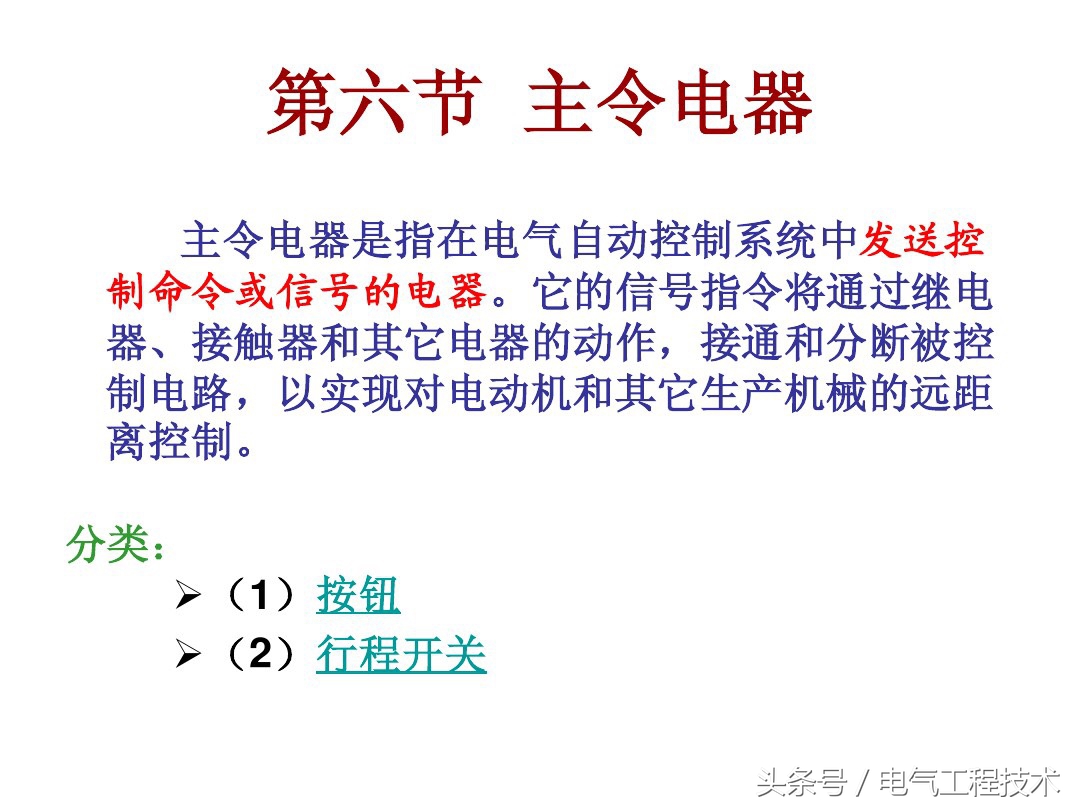 第六节 主令电器

主令电器是指在电气自动控制系统中发送控制命令或信号的电器。它的信号指令将通过继电器、接触器和其它电器的动作，接通和分断被控制电路，以实现对电动机和其它生产机械的远距离控制。

分类：

➢（1）按钮

➢（2）行程开关

头条号 / 电气工程技术